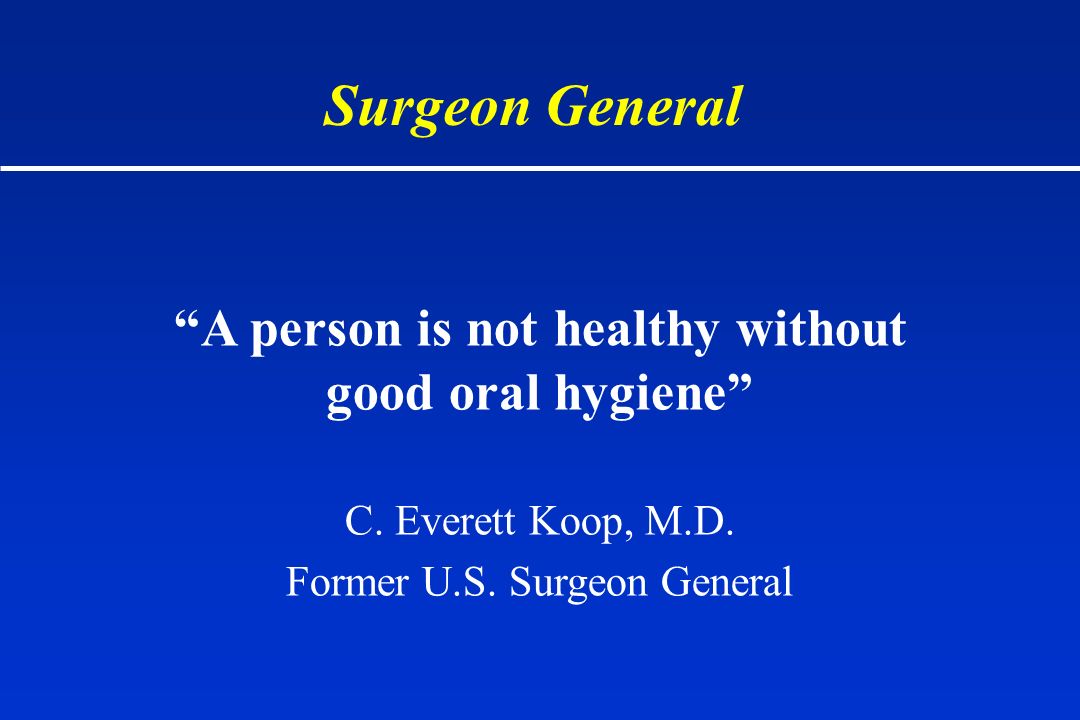 Surgeon General

“A person is not healthy without good oral hygiene”

C. Everett Koop, M.D.
Former U.S. Surgeon General